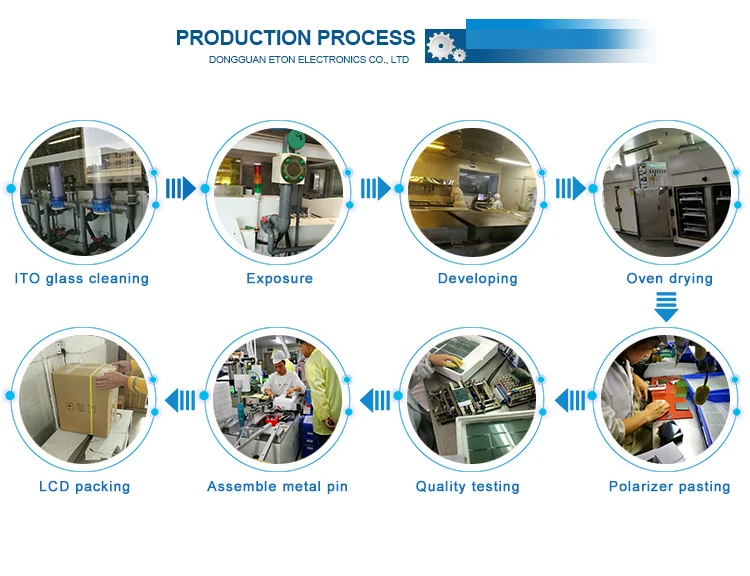 PRODUCTION PROCESS
DONGGUAN ETON ELECTRONICS CO., LTD

ITO glass cleaning

Exposure

Developing

Oven drying

Polarizer pasting

Quality testing

Assemble metal pin

LCD packing